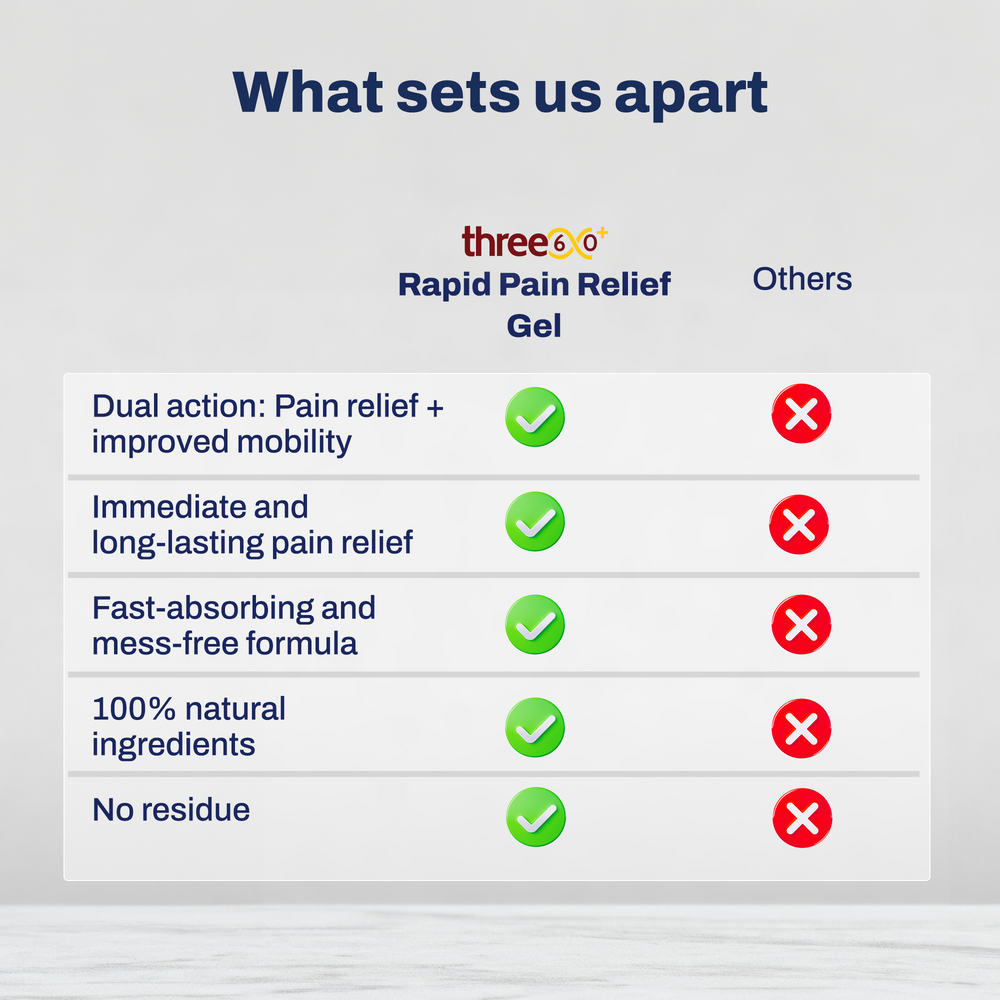 What sets us apart

| | three60+ Rapid Pain Relief Gel | Others |
|---|---|---|
| Dual action: Pain relief + improved mobility | ✓ | ✗ |
| Immediate and long-lasting pain relief | ✓ | ✗ |
| Fast-absorbing and mess-free formula | ✓ | ✗ |
| 100% natural ingredients | ✓ | ✗ |
| No residue | ✓ | ✗ |